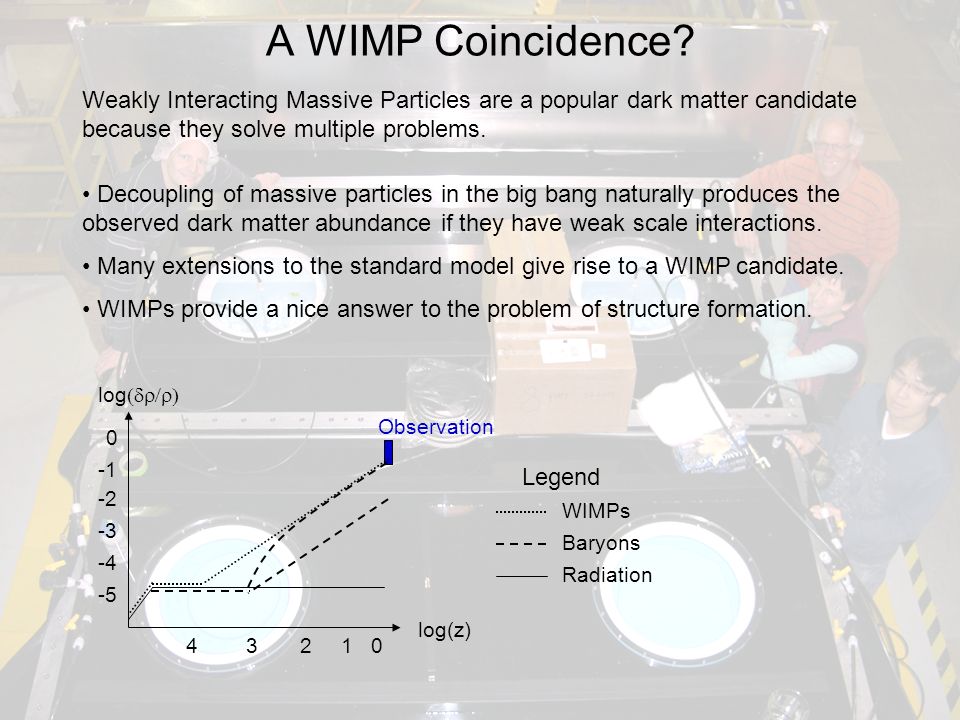 A WIMP Coincidence?

Weakly Interacting Massive Particles are a popular dark matter candidate because they solve multiple problems.

• Decoupling of massive particles in the big bang naturally produces the observed dark matter abundance if they have weak scale interactions.

• Many extensions to the standard model give rise to a WIMP candidate.

• WIMPs provide a nice answer to the problem of structure formation.

log$(\delta\rho/\rho)$

0
-1
-2
-3
-4
-5

Observation

4 3 2 1 0

log(z)

Legend
WIMPs
Baryons
Radiation